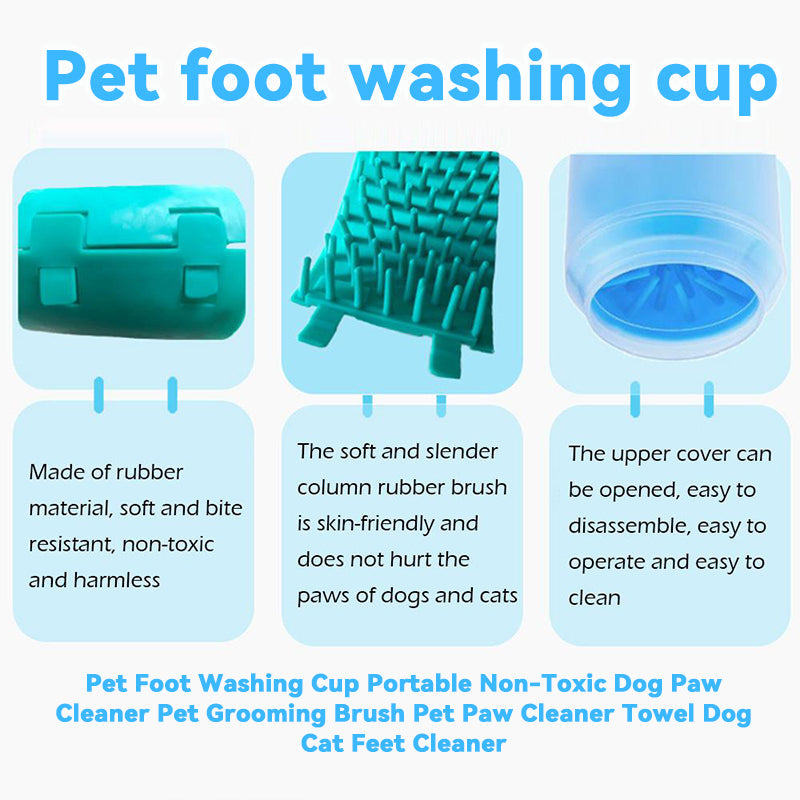 Pet foot washing cup

Made of rubber material, soft and bite resistant, non-toxic and harmless

The soft and slender column rubber brush is skin-friendly and does not hurt the paws of dogs and cats

The upper cover can be opened, easy to disassemble, easy to operate and easy to clean

Pet Foot Washing Cup Portable Non-Toxic Dog Paw Cleaner Pet Grooming Brush Pet Paw Cleaner Towel Dog Cat Feet Cleaner